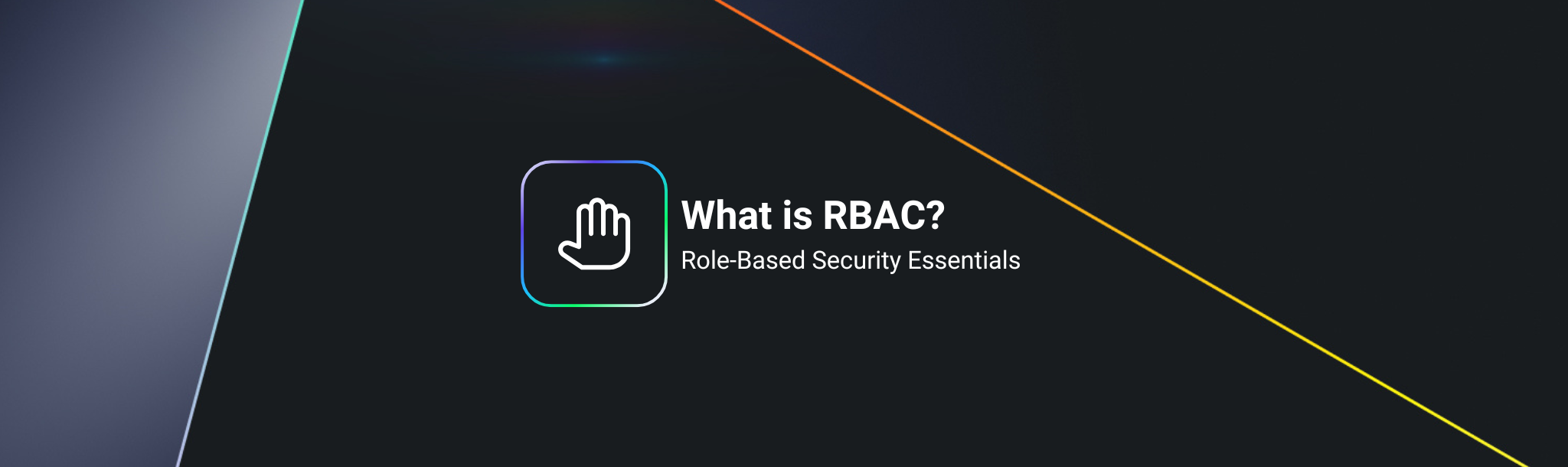 What is RBAC?

Role-Based Security Essentials